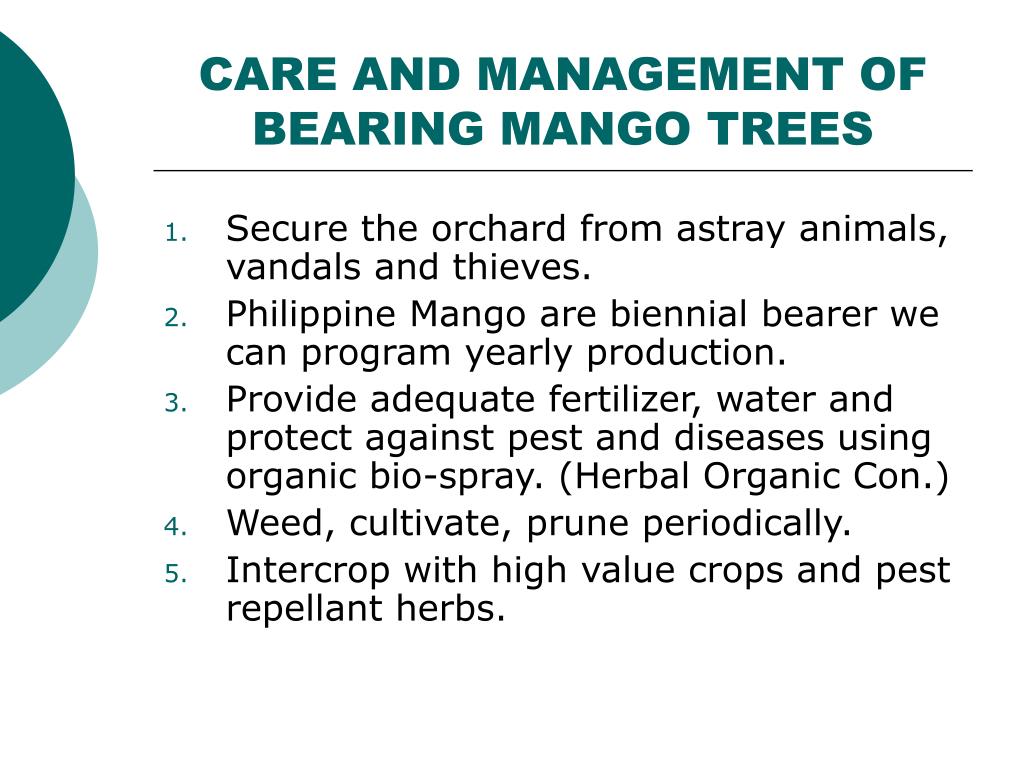 CARE AND MANAGEMENT OF BEARING MANGO TREES

1. Secure the orchard from astray animals, vandals and thieves.
2. Philippine Mango are biennial bearer we can program yearly production.
3. Provide adequate fertilizer, water and protect against pest and diseases using organic bio-spray. (Herbal Organic Con.)
4. Weed, cultivate, prune periodically.
5. Intercrop with high value crops and pest repellant herbs.